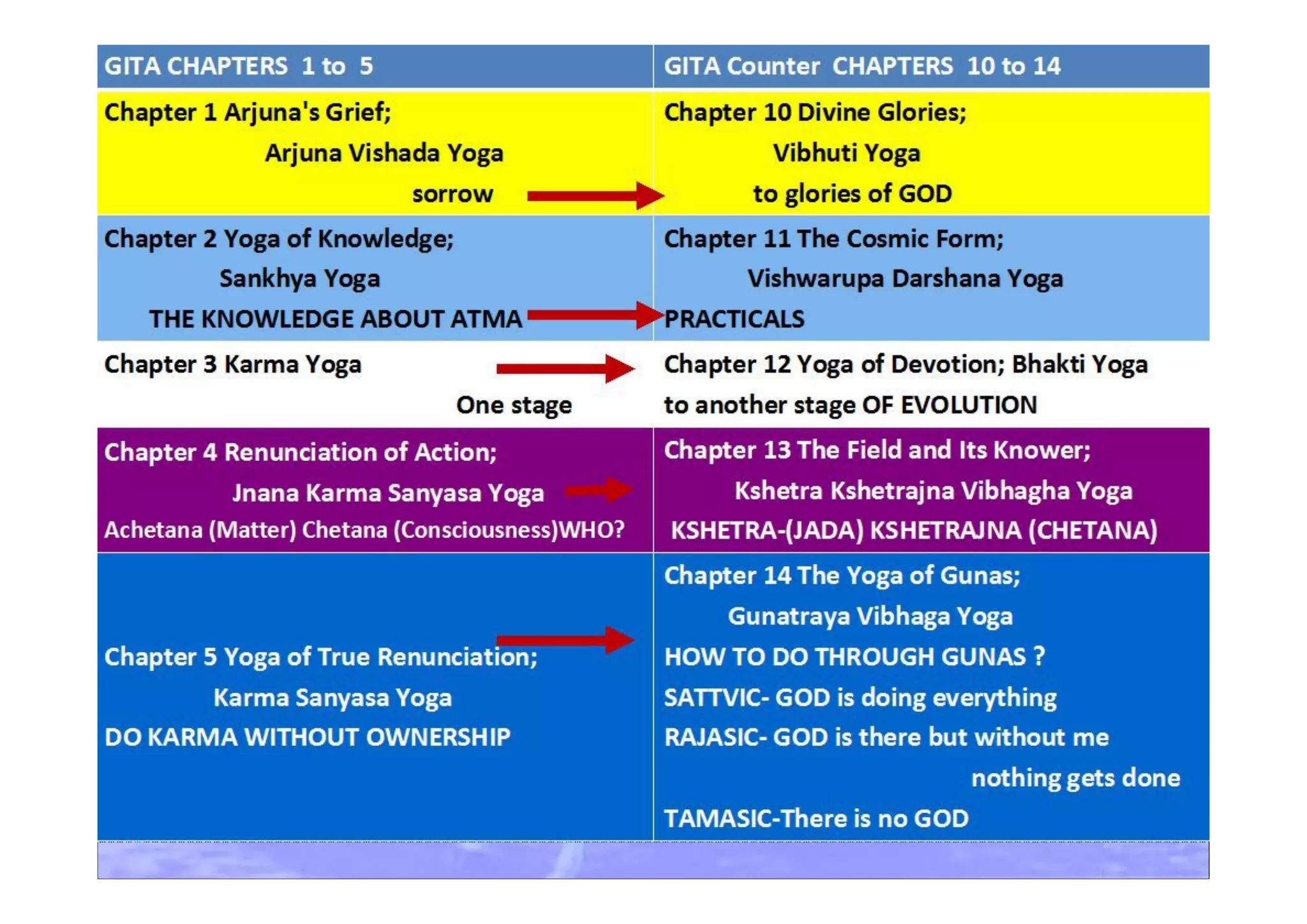 | GITA CHAPTERS 1 to 5 | GITA Counter CHAPTERS 10 to 14 |
|---|---|
| Chapter 1 Arjuna's Grief; Arjuna Vishada Yoga sorrow | Chapter 10 Divine Glories; Vibhuti Yoga to glories of GOD |
| Chapter 2 Yoga of Knowledge; Sankhya Yoga THE KNOWLEDGE ABOUT ATMA | Chapter 11 The Cosmic Form; Vishwarupa Darshana Yoga PRACTICALS |
| Chapter 3 Karma Yoga One stage | Chapter 12 Yoga of Devotion; Bhakti Yoga to another stage OF EVOLUTION |
| Chapter 4 Renunciation of Action; Jnana Karma Sanyasa Yoga Achetana (Matter) Chetana (Consciousness)WHO? | Chapter 13 The Field and Its Knower; Kshetra Kshetrajna Vibhagha Yoga KSHETRA-(JADA) KSHETRAJNA (CHETANA) |
| Chapter 5 Yoga of True Renunciation; Karma Sanyasa Yoga DO KARMA WITHOUT OWNERSHIP | Chapter 14 The Yoga of Gunas; Gunatraya Vibhaga Yoga HOW TO DO THROUGH GUNAS ? SATTVIC- GOD is doing everything RAJASIC- GOD is there but without me nothing gets done TAMASIC-There is no GOD |